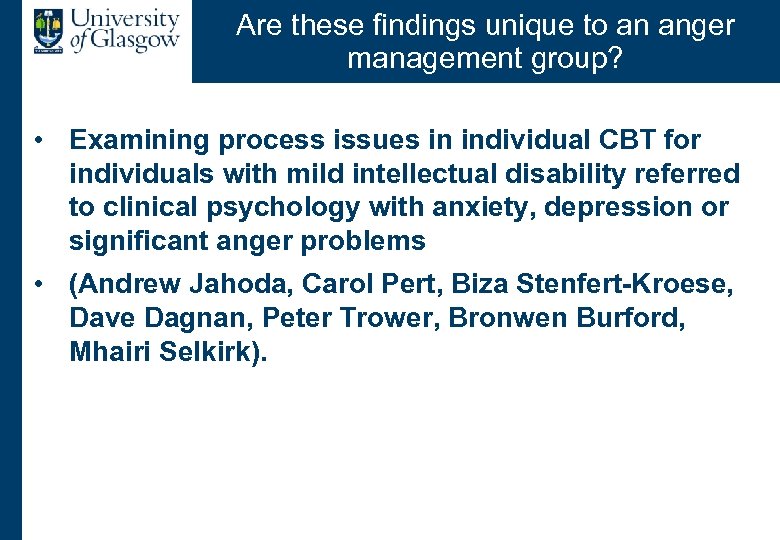 University of Glasgow

Are these findings unique to an anger management group?

• Examining process issues in individual CBT for individuals with mild intellectual disability referred to clinical psychology with anxiety, depression or significant anger problems

• (Andrew Jahoda, Carol Pert, Biza Stenfert-Kroese, Dave Dagnan, Peter Trower, Bronwen Burford, Mhairi Selkirk).